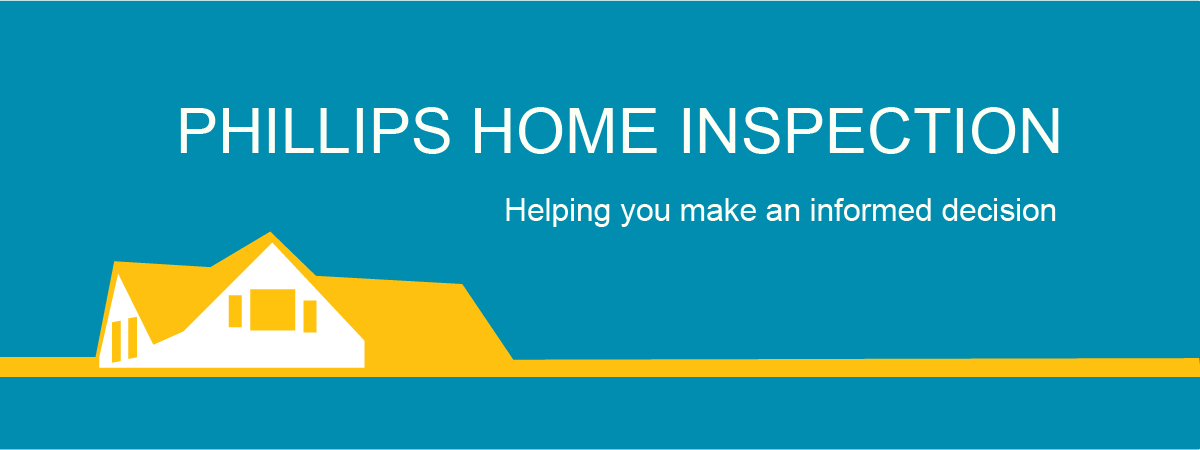 PHILLIPS HOME INSPECTION

Helping you make an informed decision